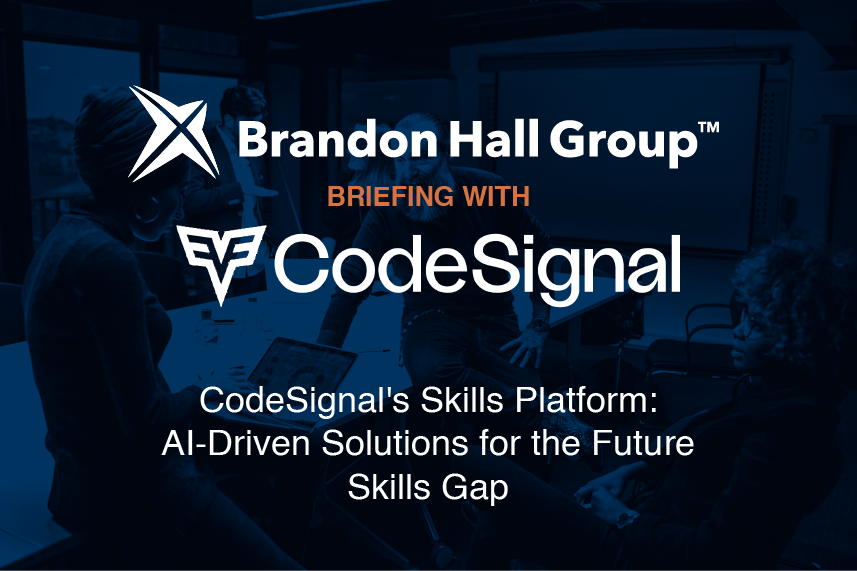 Brandon Hall Group™

BRIEFING WITH

CodeSignal

CodeSignal's Skills Platform: AI-Driven Solutions for the Future Skills Gap